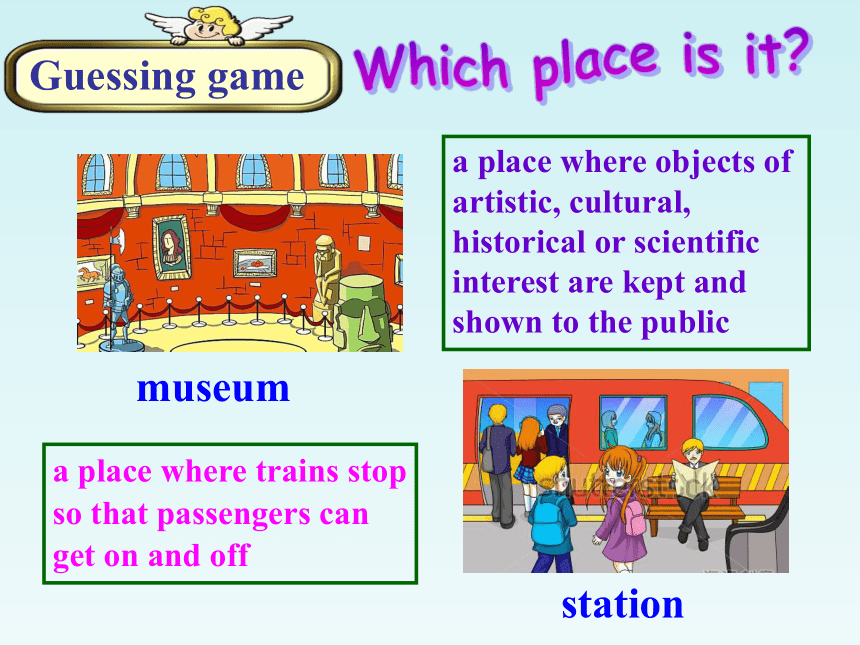 Guessing game

Which place is it?

a place where objects of artistic, cultural, historical or scientific interest are kept and shown to the public

museum

a place where trains stop so that passengers can get on and off

station